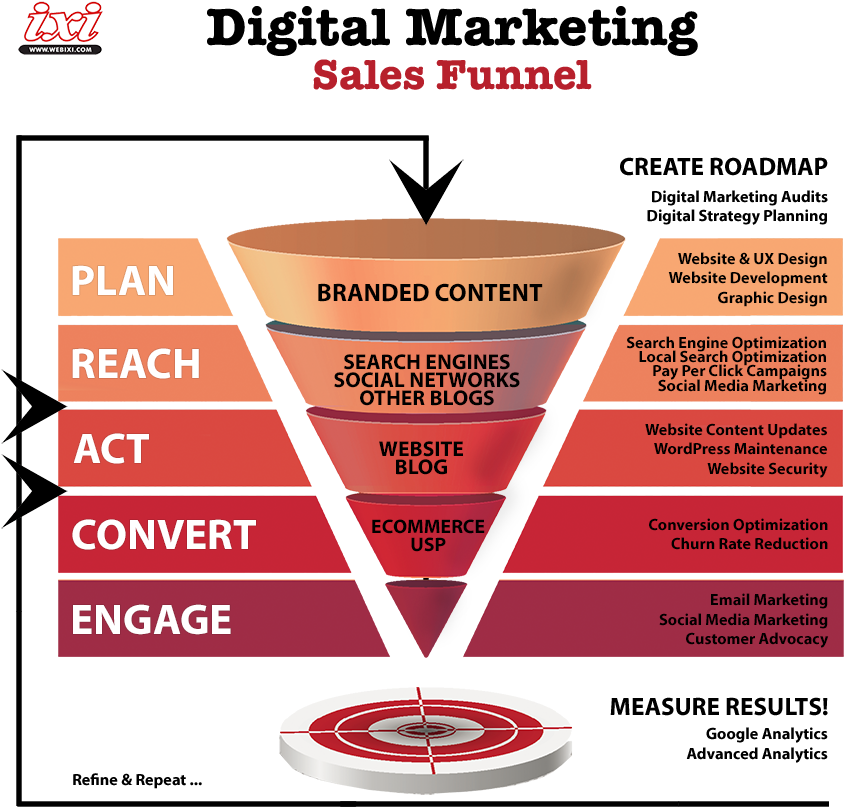 ixi
WWW.WEBIXI.COM

Digital Marketing
Sales Funnel

CREATE ROADMAP
Digital Marketing Audits
Digital Strategy Planning

PLAN
BRANDED CONTENT
Website & UX Design
Website Development
Graphic Design

REACH
SEARCH ENGINES
SOCIAL NETWORKS
OTHER BLOGS
Search Engine Optimization
Local Search Optimization
Pay Per Click Campaigns
Social Media Marketing

ACT
WEBSITE
BLOG
Website Content Updates
WordPress Maintenance
Website Security

CONVERT
ECOMMERCE
USP
Conversion Optimization
Churn Rate Reduction

ENGAGE
Email Marketing
Social Media Marketing
Customer Advocacy

MEASURE RESULTS!
Google Analytics
Advanced Analytics

Refine & Repeat ...